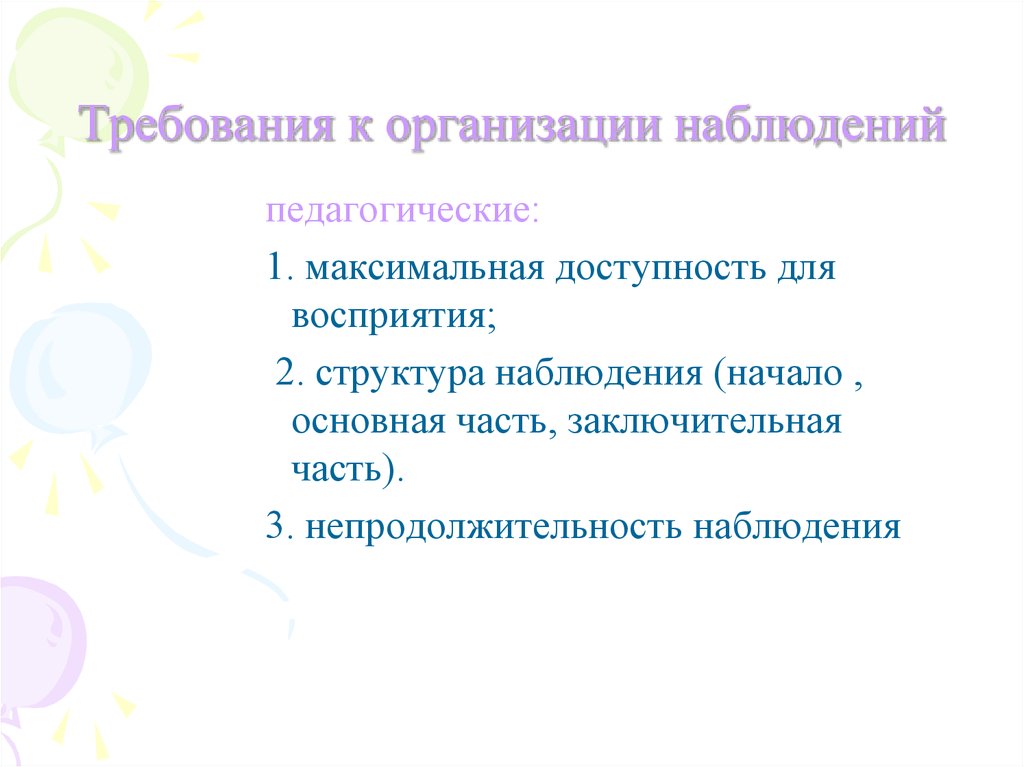 Требования к организации наблюдений

педагогические:

1. максимальная доступность для восприятия;

2. структура наблюдения (начало , основная часть, заключительная часть).

3. непродолжительность наблюдения